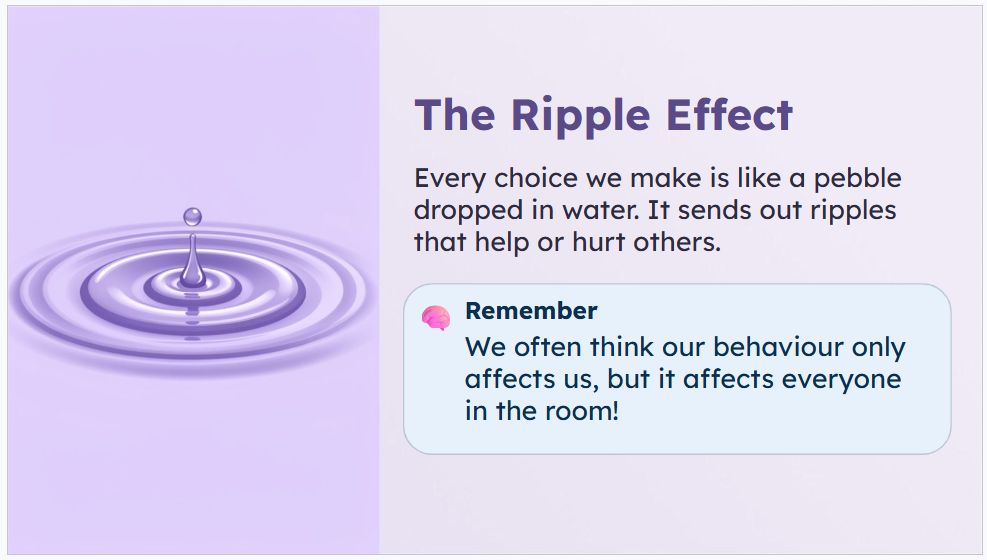 The Ripple Effect

Every choice we make is like a pebble dropped in water. It sends out ripples that help or hurt others.

Remember
We often think our behaviour only affects us, but it affects everyone in the room!